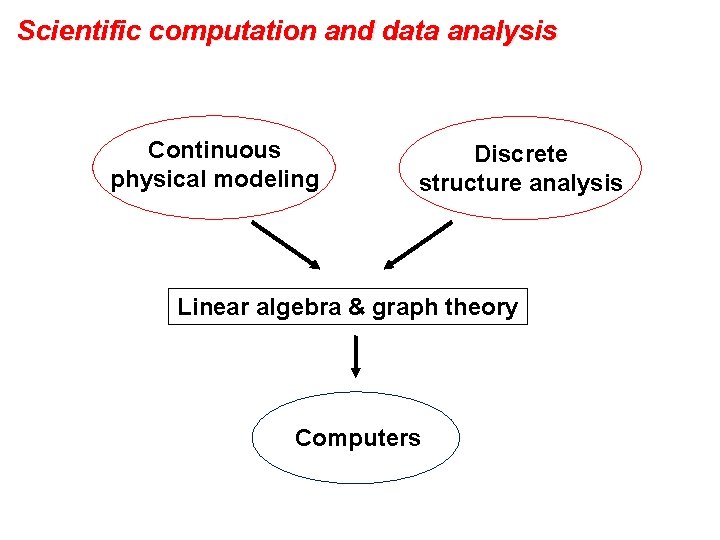 Scientific computation and data analysis

Continuous physical modeling

Discrete structure analysis

Linear algebra & graph theory

Computers